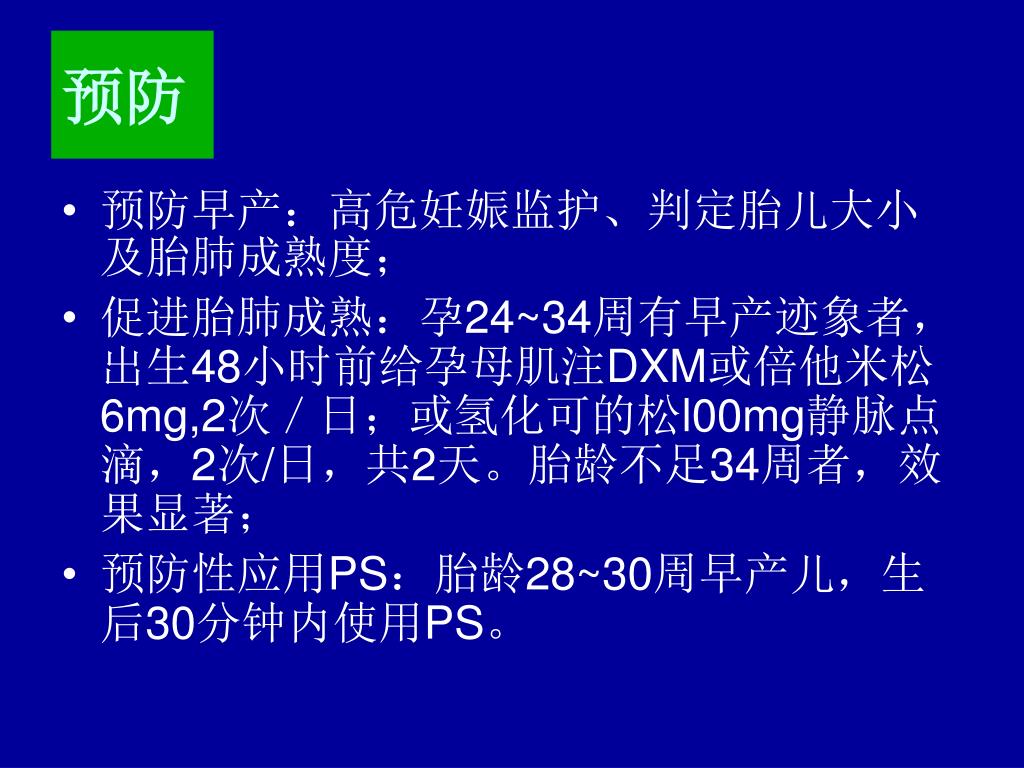 预防

• 预防早产：高危妊娠监护、判定胎儿大小及胎肺成熟度；

• 促进胎肺成熟：孕24~34周有早产迹象者，出生48小时前给孕母肌注DXM或倍他米松6mg,2次／日；或氢化可的松l00mg静脉点滴，2次/日，共2天。胎龄不足34周者，效果显著；

• 预防性应用PS：胎龄28~30周早产儿，生后30分钟内使用PS。